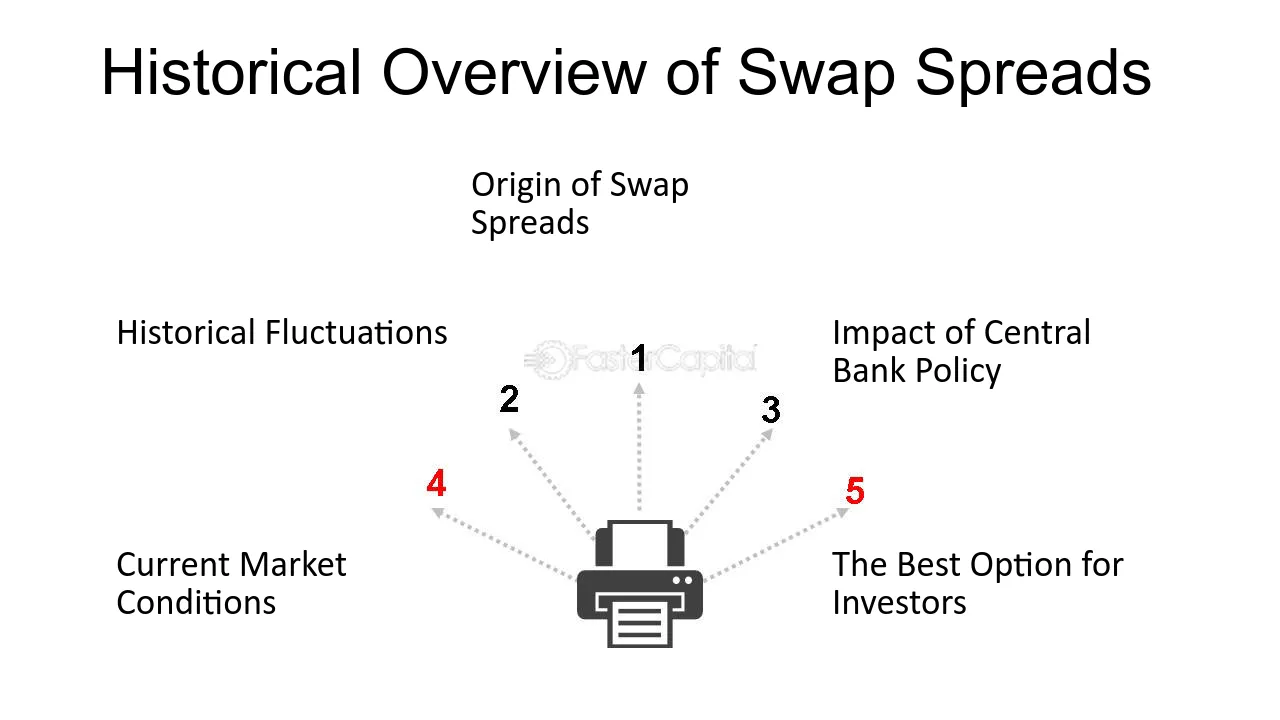 Historical Overview of Swap Spreads

Origin of Swap Spreads

Historical Fluctuations

Impact of Central Bank Policy

1

2

3

4

5

Current Market Conditions

The Best Option for Investors

FasterCapital